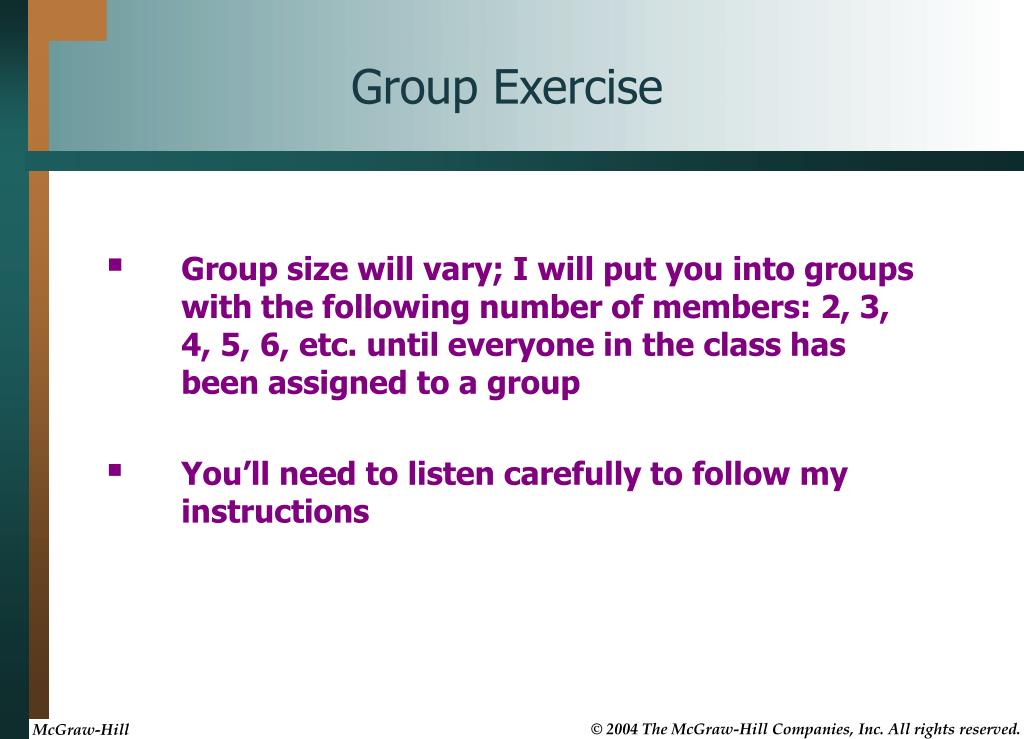 Group Exercise

▪ Group size will vary; I will put you into groups with the following number of members: 2, 3, 4, 5, 6, etc. until everyone in the class has been assigned to a group

▪ You'll need to listen carefully to follow my instructions

McGraw-Hill

© 2004 The McGraw-Hill Companies, Inc. All rights reserved.